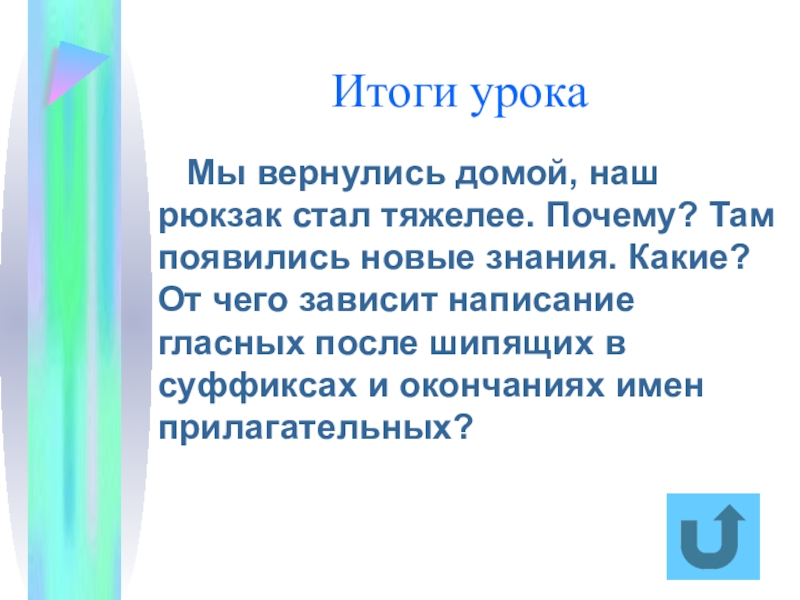 Итоги урока

Мы вернулись домой, наш рюкзак стал тяжелее. Почему? Там появились новые знания. Какие? От чего зависит написание гласных после шипящих в суффиксах и окончаниях имен прилагательных?